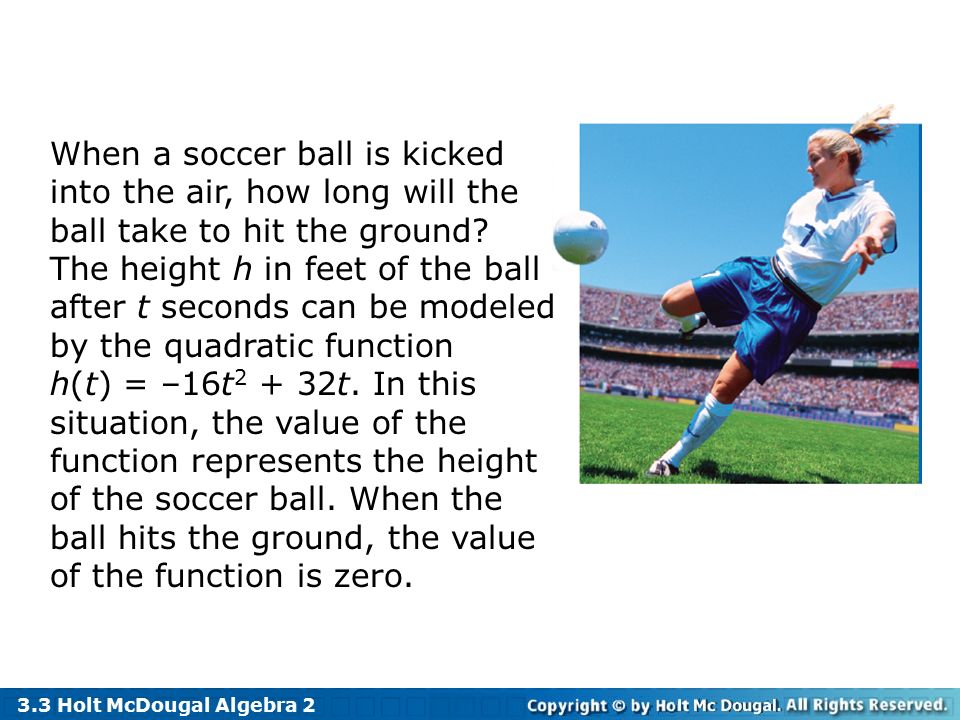 When a soccer ball is kicked into the air, how long will the ball take to hit the ground? The height $h$ in feet of the ball after $t$ seconds can be modeled by the quadratic function $h(t) = -16t^2 + 32t$. In this situation, the value of the function represents the height of the soccer ball. When the ball hits the ground, the value of the function is zero.

7

3.3 Holt McDougal Algebra 2

Copyright © by Holt Mc Dougal. All Rights Reserved.